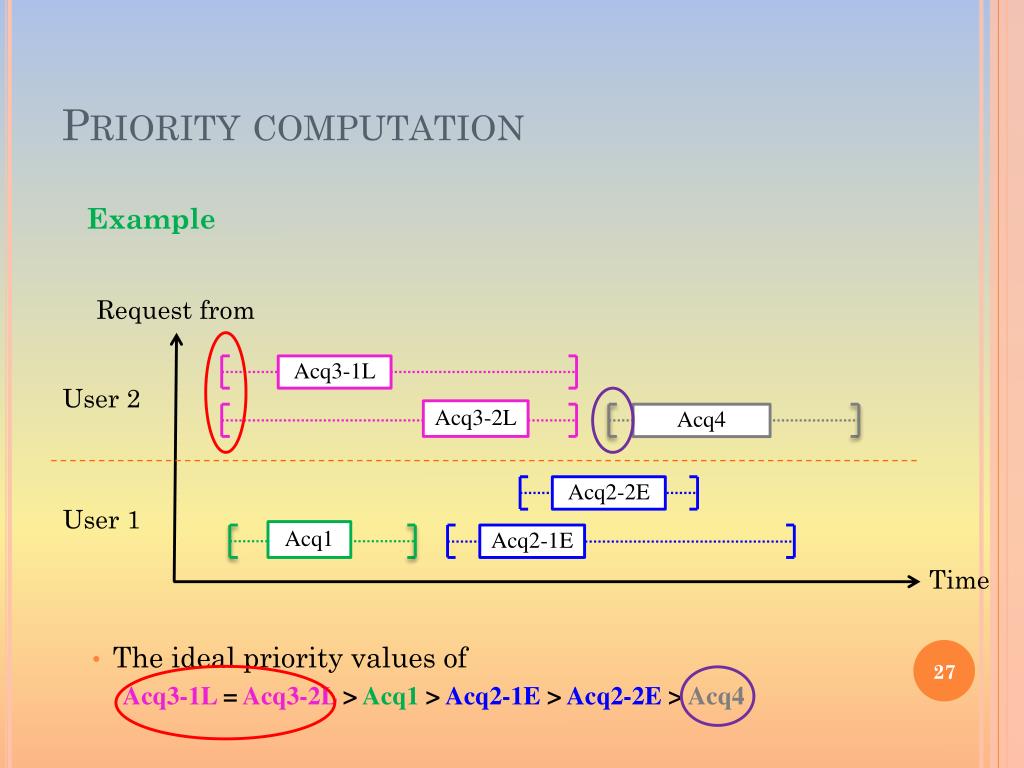 PRIORITY COMPUTATION

Example

Request from

User 2

Acq3-1L

Acq3-2L

Acq4

User 1

Acq2-2E

Acq1

Acq2-1E

Time

• The ideal priority values of
Acq3-1L = Acq3-2L > Acq1 > Acq2-1E > Acq2-2E > Acq4

27